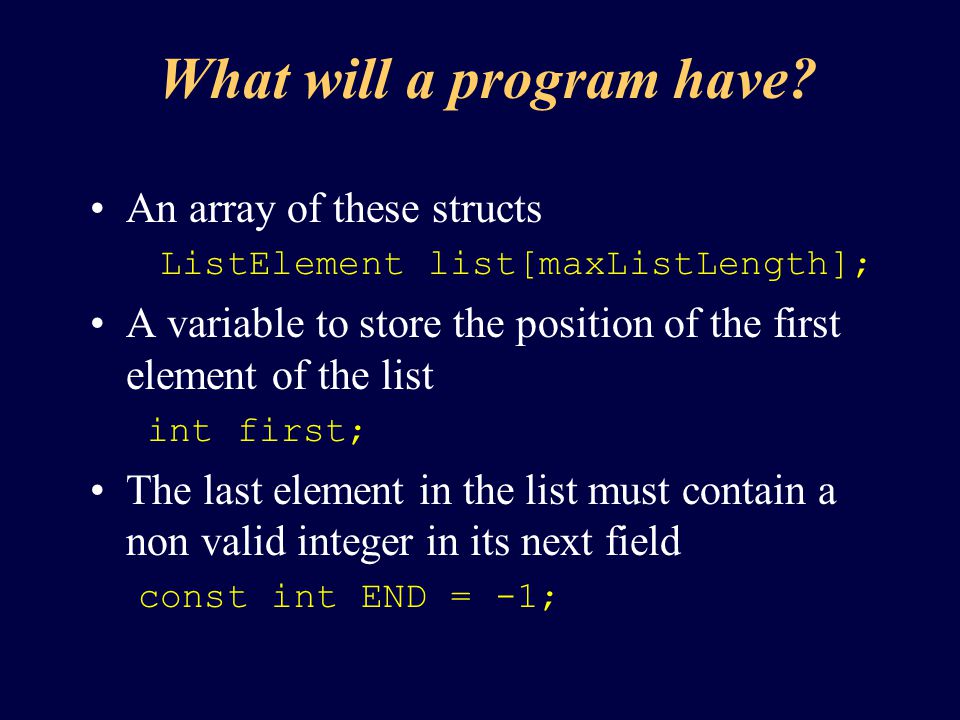 What will a program have?

• An array of these structs

ListElement list[maxListLength];

• A variable to store the position of the first element of the list

int first;

• The last element in the list must contain a non valid integer in its next field

const int END = -1;